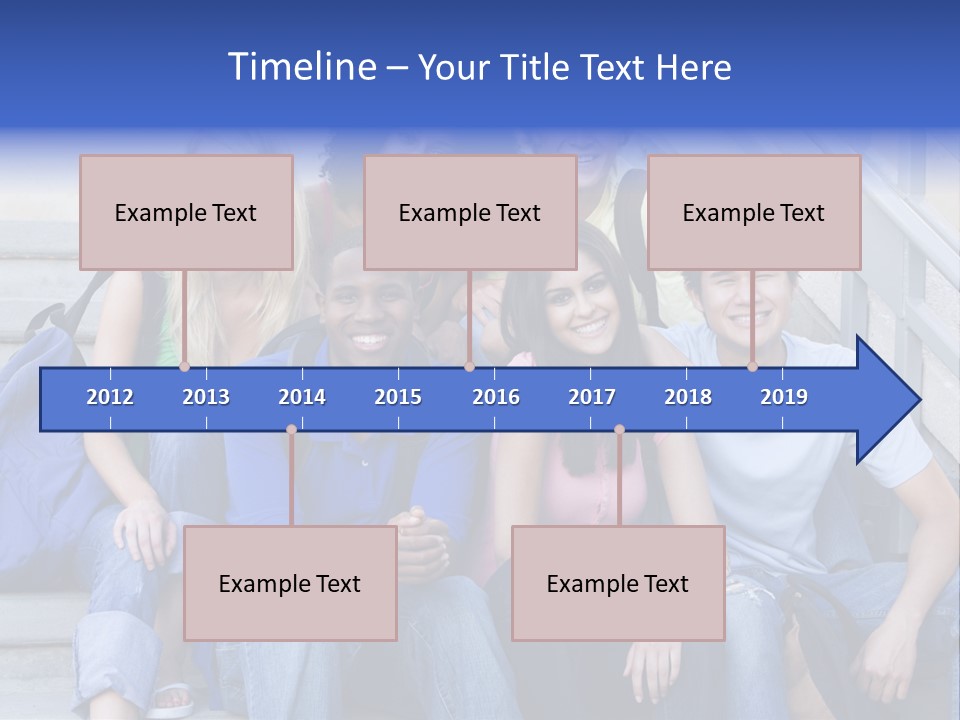 Timeline – Your Title Text Here

Example Text

Example Text

Example Text

2012 2013 2014 2015 2016 2017 2018 2019

Example Text

Example Text